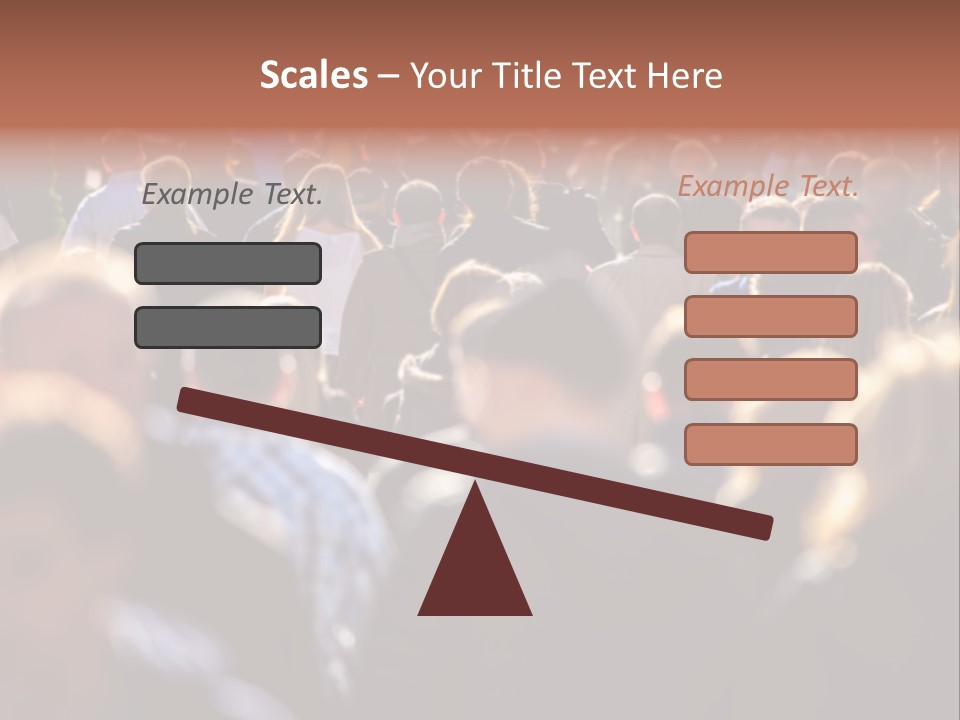 Scales – Your Title Text Here

Example Text.

Example Text.